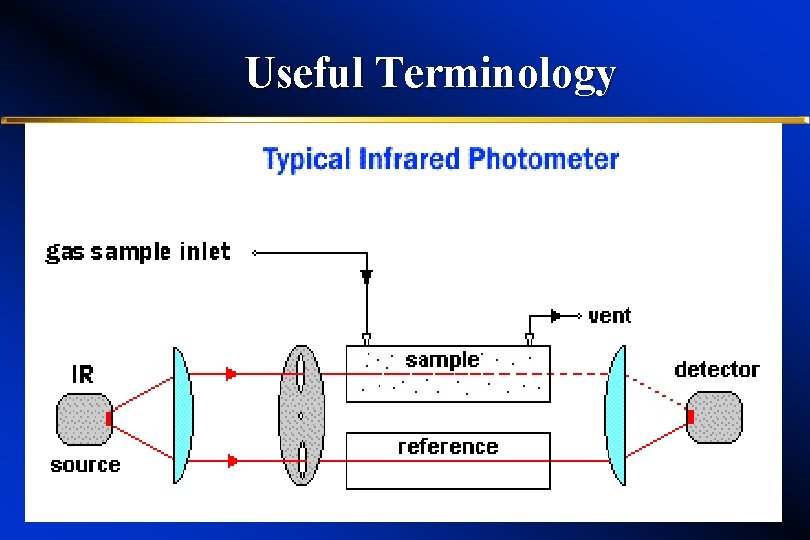 Useful Terminology

Typical Infrared Photometer

gas sample inlet

vent

IR

source

sample

reference

detector